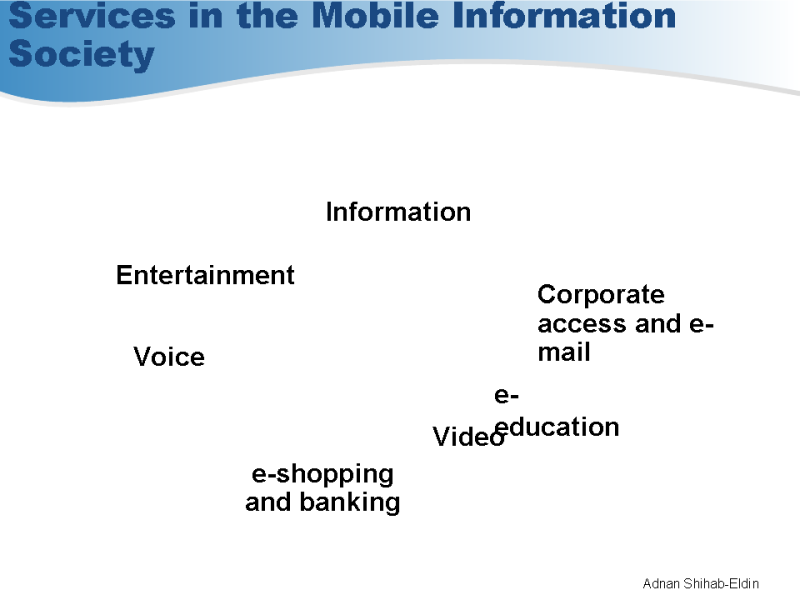 Services in the Mobile Information Society

Information

Entertainment

Corporate access and e-mail

Voice

e-education

Video

e-shopping and banking

Adnan Shihab-Eldin